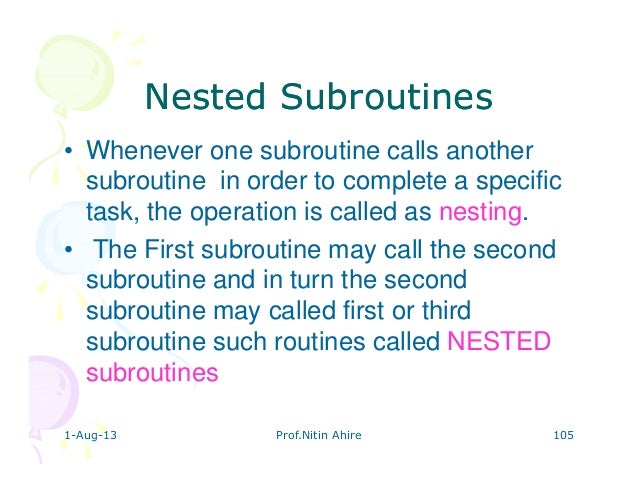 Nested Subroutines

• Whenever one subroutine calls another subroutine in order to complete a specific task, the operation is called as nesting.

• The First subroutine may call the second subroutine and in turn the second subroutine may called first or third subroutine such routines called NESTED subroutines

1-Aug-13 Prof.Nitin Ahire 105